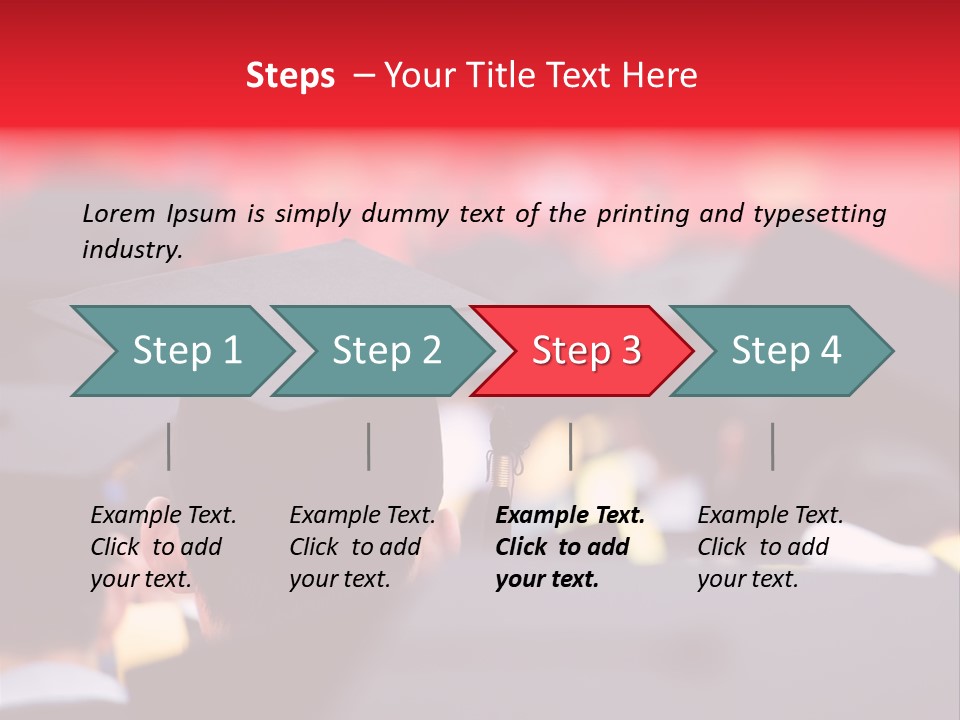 Steps – Your Title Text Here

Lorem Ipsum is simply dummy text of the printing and typesetting industry.

Step 1

Step 2

Step 3

Step 4

Example Text. Click to add your text.

Example Text. Click to add your text.

Example Text. Click to add your text.

Example Text. Click to add your text.